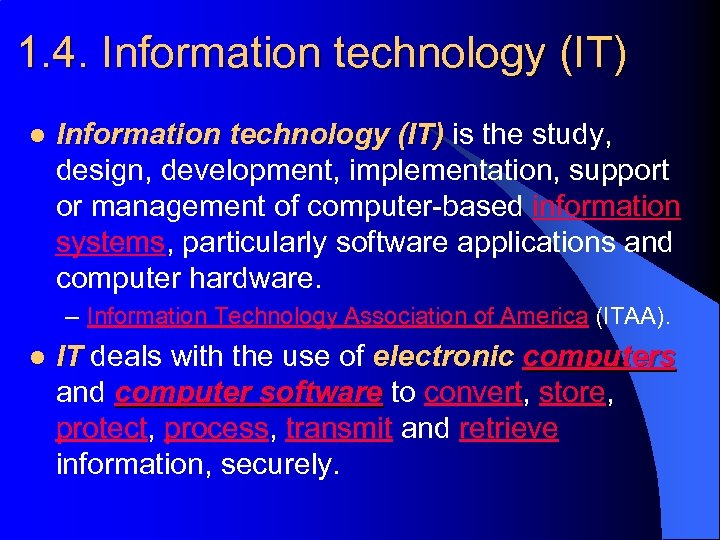 1.4. Information technology (IT)

- Information technology (IT) is the study, design, development, implementation, support or management of computer-based information systems, particularly software applications and computer hardware.
  – Information Technology Association of America (ITAA).
- IT deals with the use of electronic computers and computer software to convert, store, protect, process, transmit and retrieve information, securely.